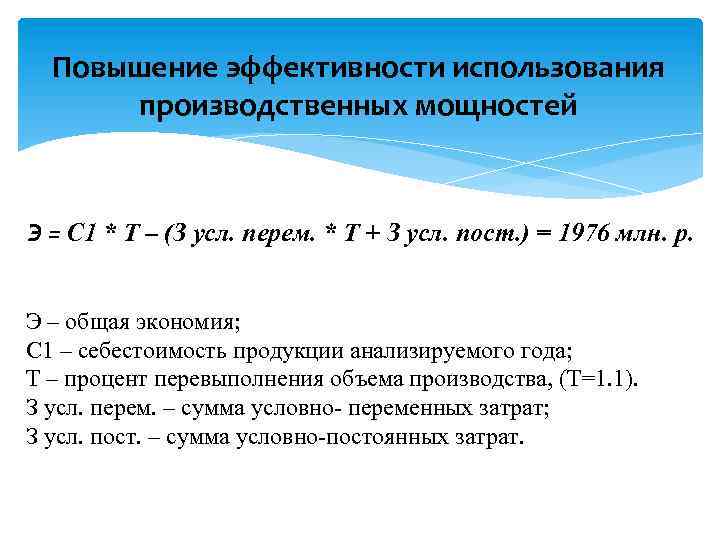 Повышение эффективности использования производственных мощностей

Э = С1 * Т – (З усл. перем. * Т + З усл. пост.) = 1976 млн. р.

Э – общая экономия;
С1 – себестоимость продукции анализируемого года;
Т – процент перевыполнения объема производства, (Т=1.1).
З усл. перем. – сумма условно- переменных затрат;
З усл. пост. – сумма условно-постоянных затрат.